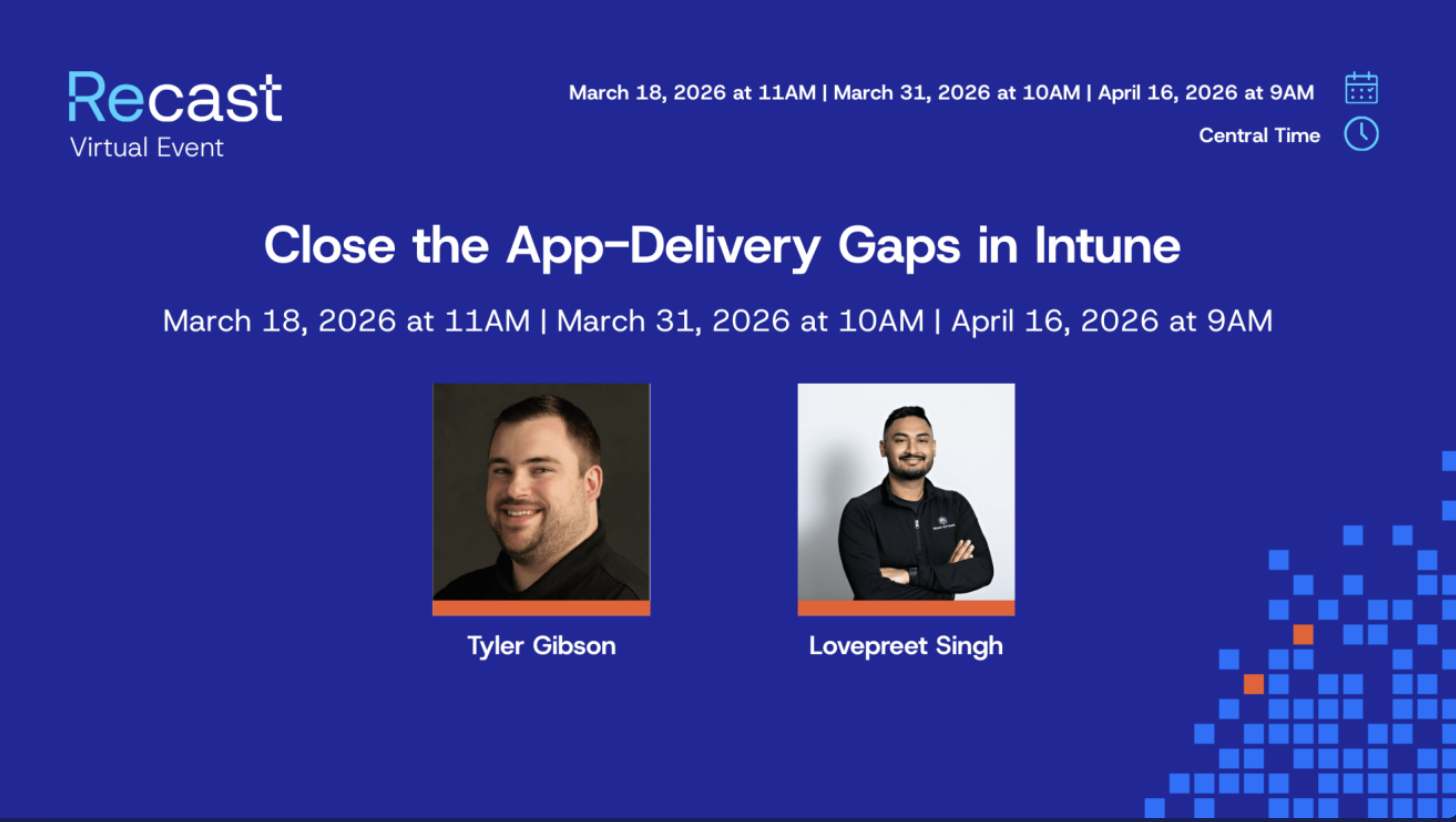 Recast
Virtual Event

March 18, 2026 at 11AM | March 31, 2026 at 10AM | April 16, 2026 at 9AM

Central Time

Close the App-Delivery Gaps in Intune

March 18, 2026 at 11AM | March 31, 2026 at 10AM | April 16, 2026 at 9AM

Tyler Gibson

Lovepreet Singh